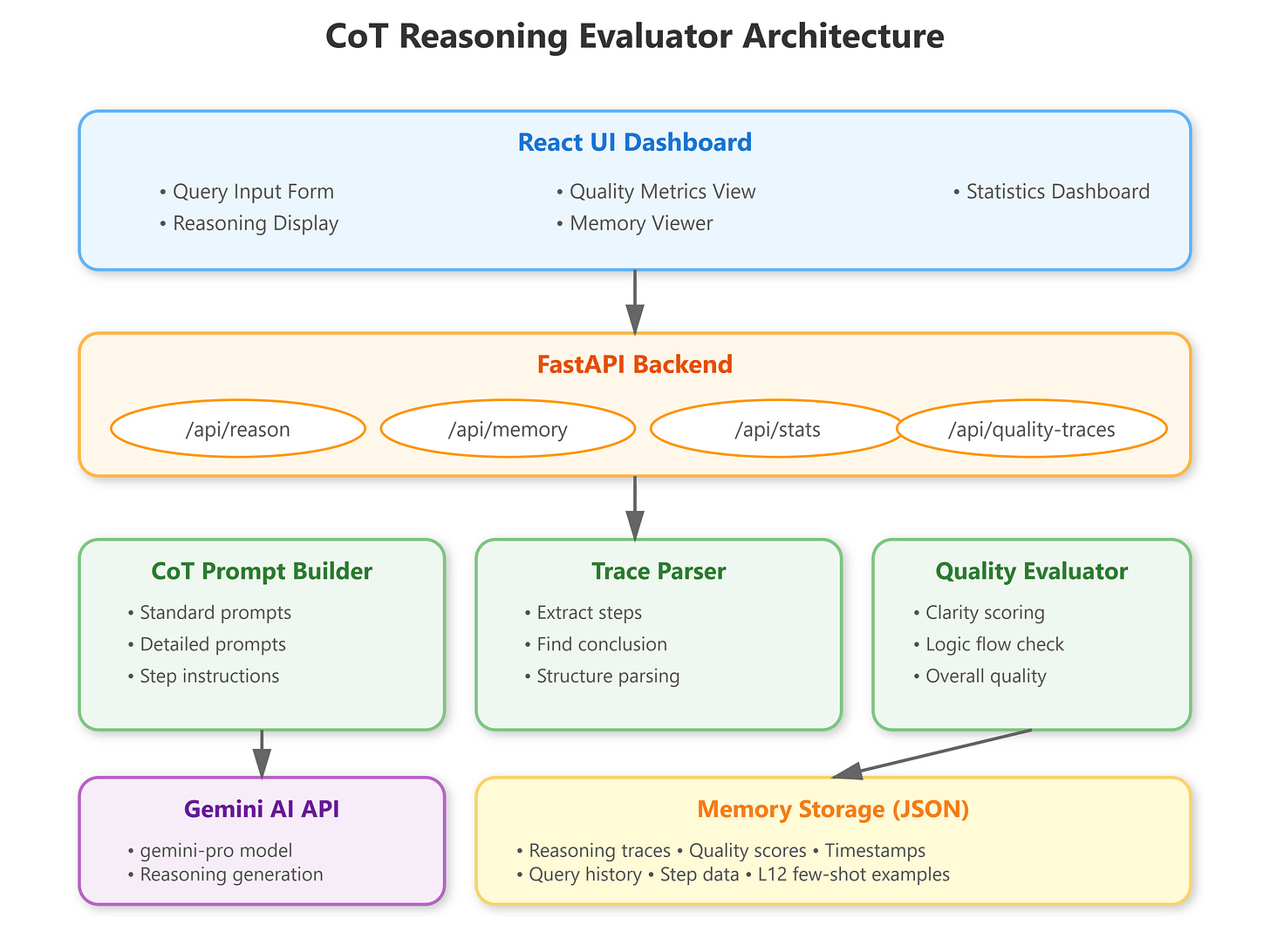 CoT Reasoning Evaluator Architecture

React UI Dashboard

• Query Input Form
• Reasoning Display

• Quality Metrics View
• Memory Viewer

• Statistics Dashboard

FastAPI Backend

/api/reason

/api/memory

/api/stats

/api/quality-traces

CoT Prompt Builder

• Standard prompts
• Detailed prompts
• Step instructions

Trace Parser

• Extract steps
• Find conclusion
• Structure parsing

Quality Evaluator

• Clarity scoring
• Logic flow check
• Overall quality

Gemini AI API

• gemini-pro model
• Reasoning generation

Memory Storage (JSON)

• Reasoning traces • Quality scores • Timestamps
• Query history • Step data • L12 few-shot examples